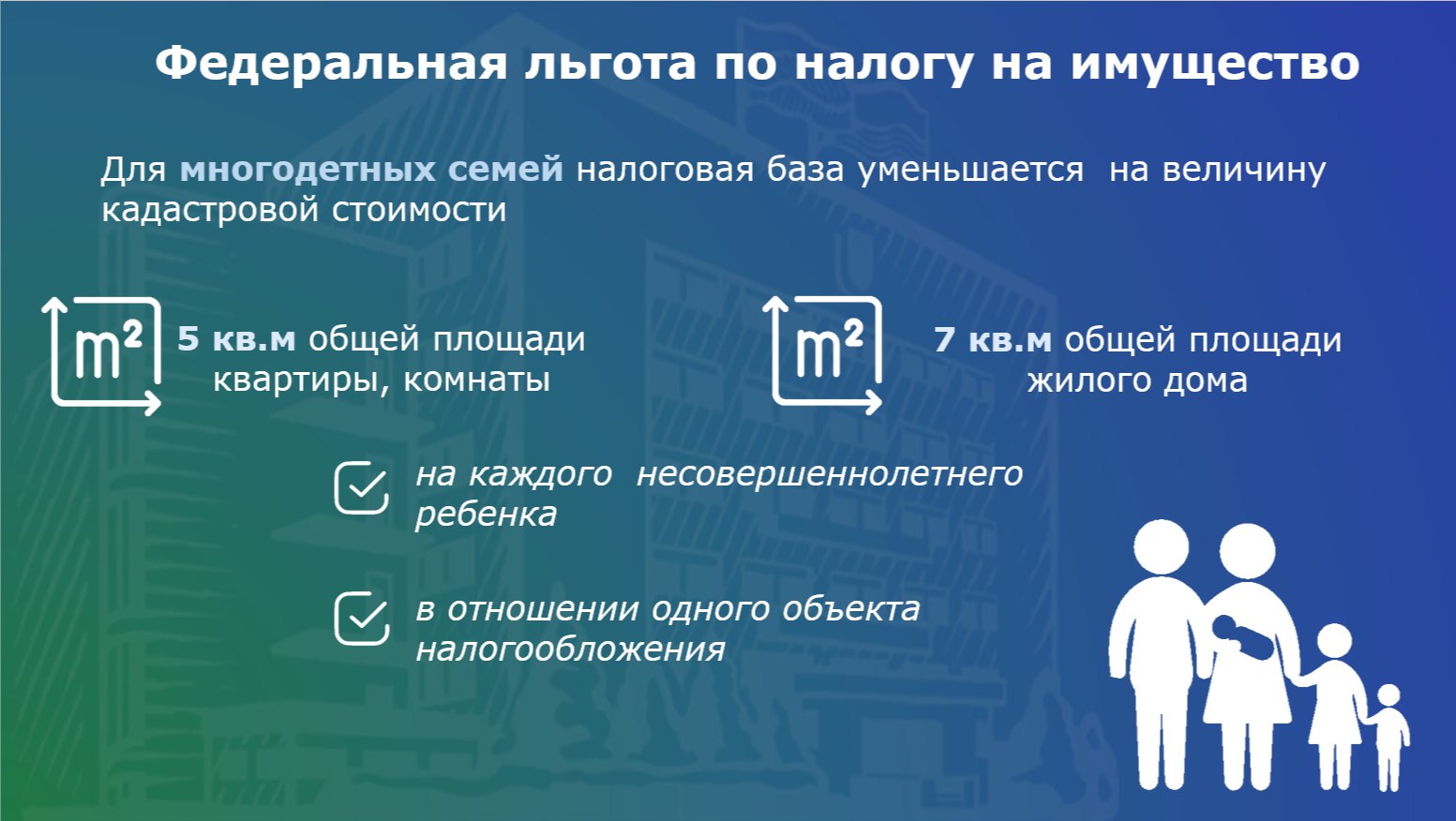 Федеральная льгота по налогу на имущество

Для многодетных семей налоговая база уменьшается на величину кадастровой стоимости

$m^2$ 5 кв.м общей площади квартиры, комнаты

$m^2$ 7 кв.м общей площади жилого дома

на каждого несовершеннолетнего ребенка

в отношении одного объекта налогообложения